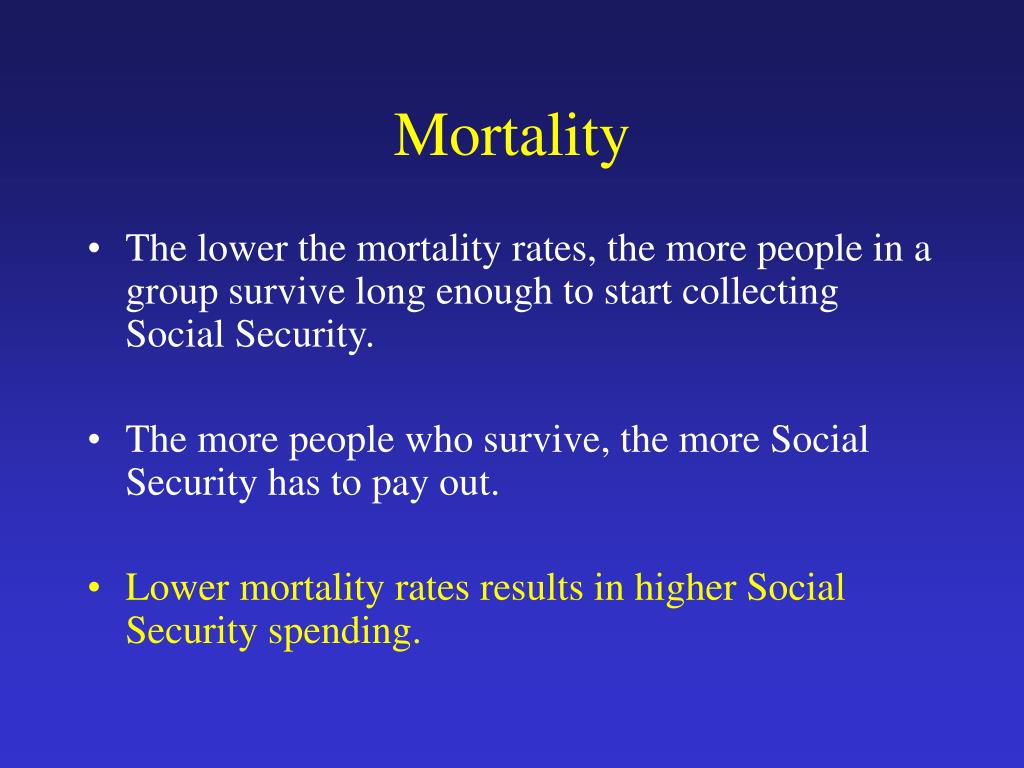 Mortality

• The lower the mortality rates, the more people in a group survive long enough to start collecting Social Security.

• The more people who survive, the more Social Security has to pay out.

• Lower mortality rates results in higher Social Security spending.